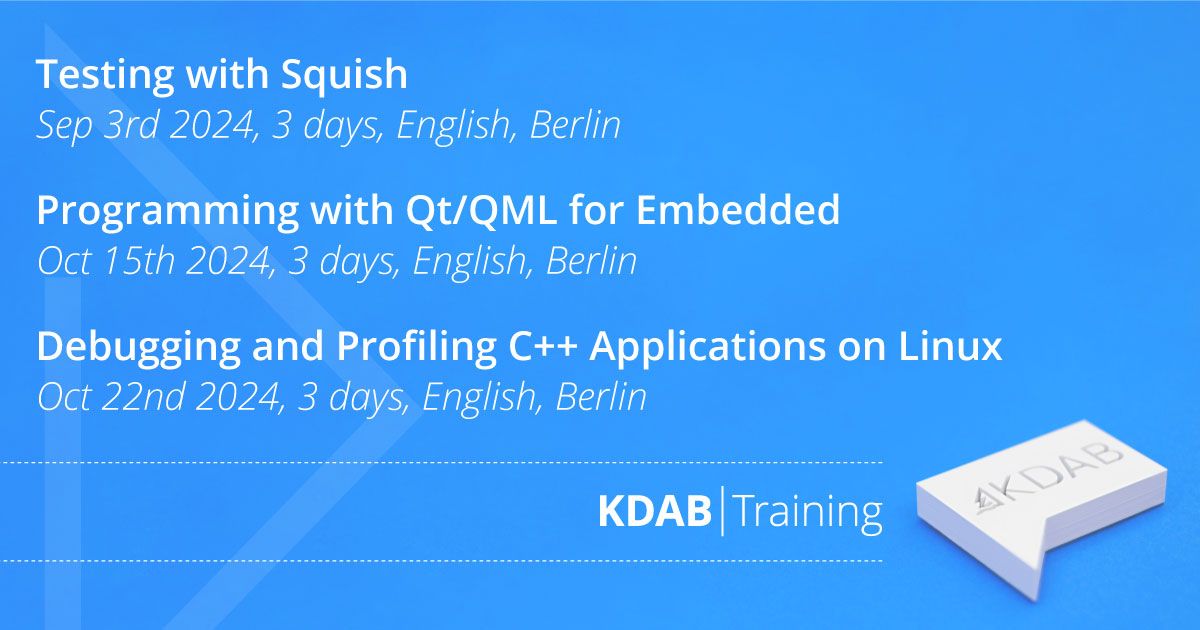 Testing with Squish
Sep 3rd 2024, 3 days, English, Berlin

Programming with Qt/QML for Embedded
Oct 15th 2024, 3 days, English, Berlin

Debugging and Profiling C++ Applications on Linux
Oct 22nd 2024, 3 days, English, Berlin

KDAB | Training

KDAB